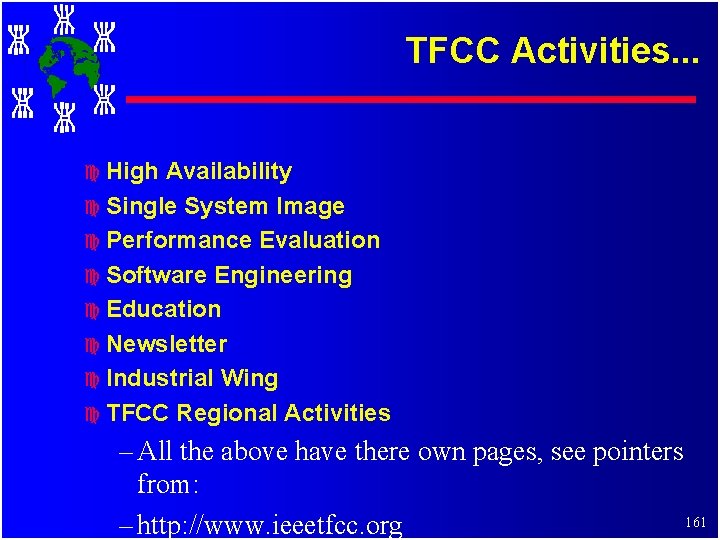 TFCC Activities...

High Availability
Single System Image
Performance Evaluation
Software Engineering
Education
Newsletter
Industrial Wing
TFCC Regional Activities
– All the above have there own pages, see pointers from:
– http://www.ieeetfcc.org

161